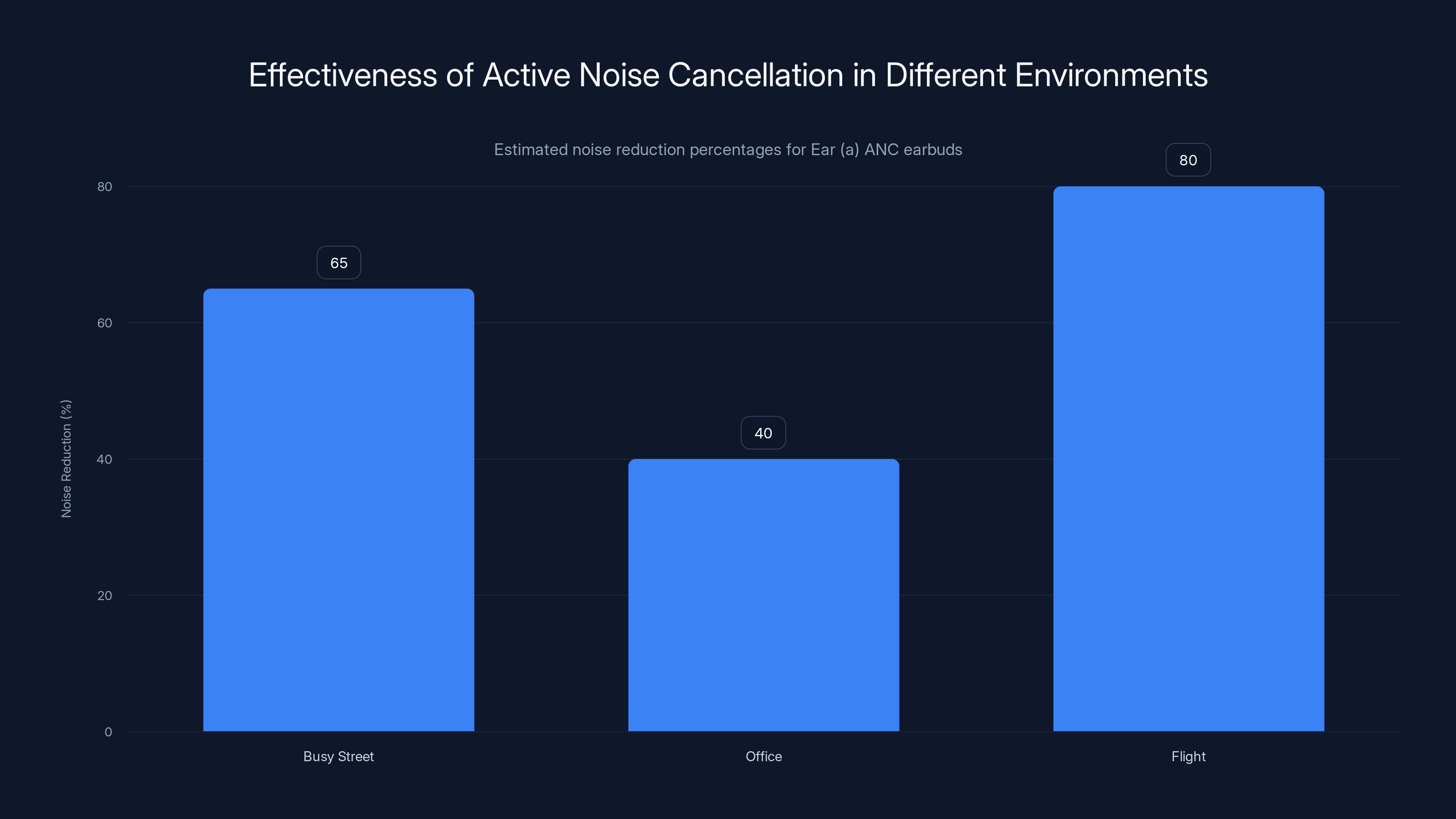 Effectiveness of Active Noise Cancellation in Different Environments

Estimated noise reduction percentages for Ear (a) ANC earbuds

Noise Reduction (%)

80
60
40
20
0

65
40
80

Busy Street
Office
Flight